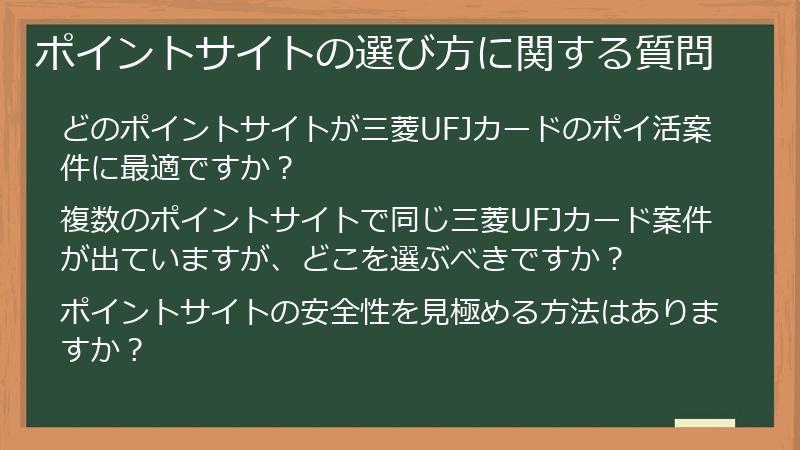 ポイントサイトの選び方に関する質問

どのポイントサイトが三菱UFJカードのポイ活案件に最適ですか？

複数のポイントサイトで同じ三菱UFJカード案件が出ていますが、どこを選ぶべきですか？

ポイントサイトの安全性を見極める方法はありますか？